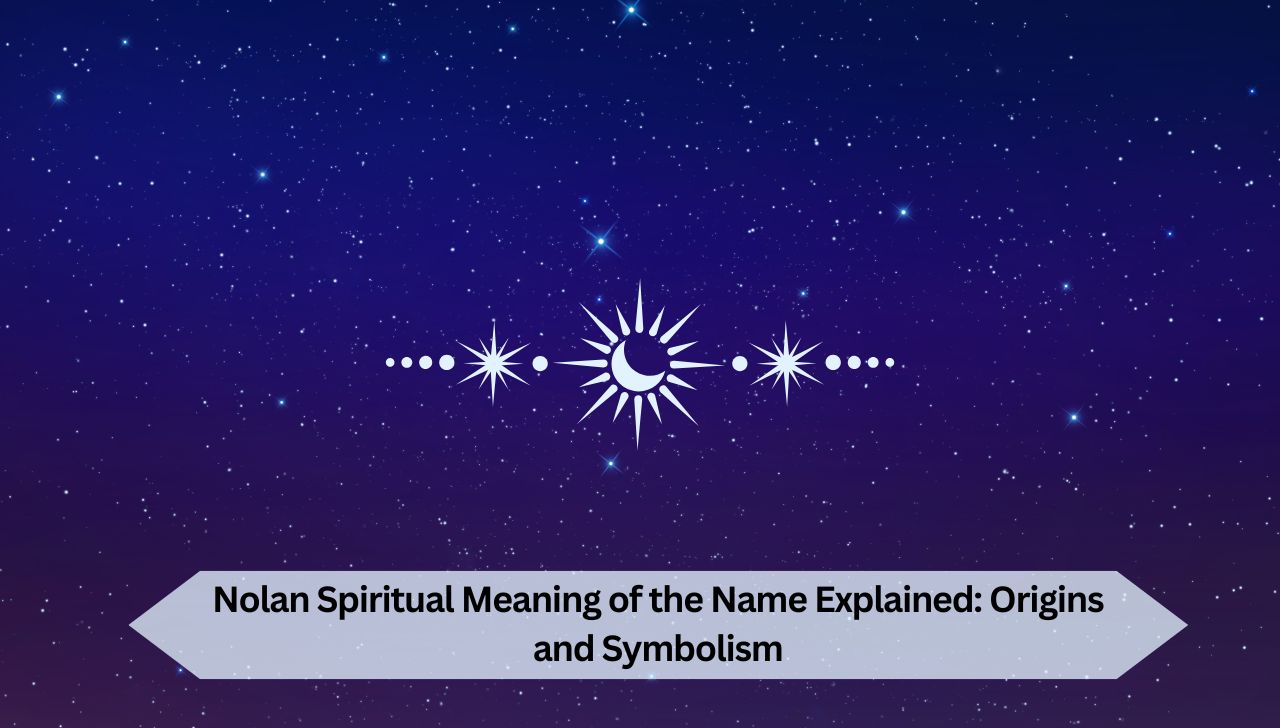 Nolan Spiritual Meaning of the Name Explained: Origins and Symbolism